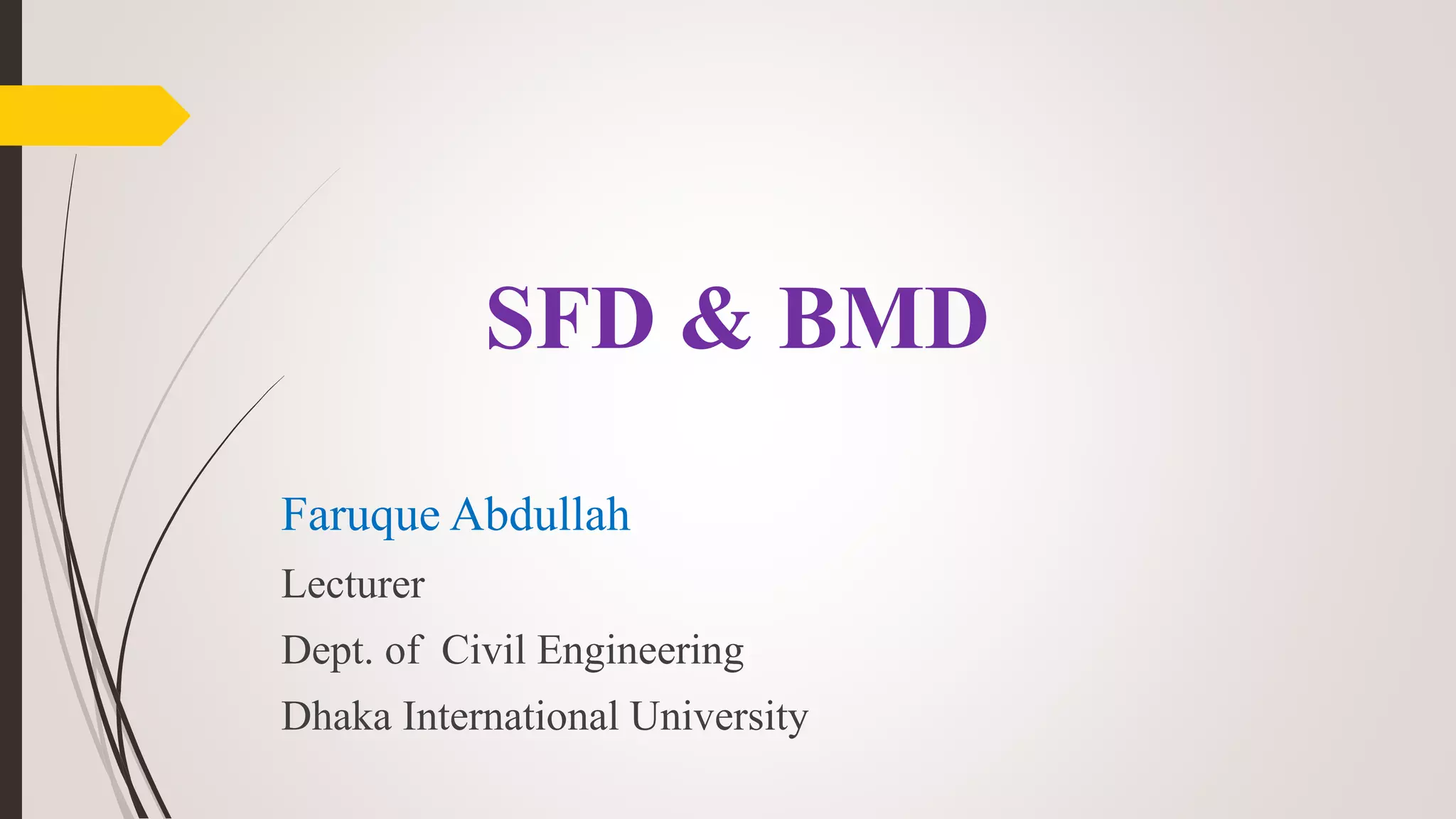 SFD & BMD

Faruque Abdullah

Lecturer

Dept. of Civil Engineering

Dhaka International University